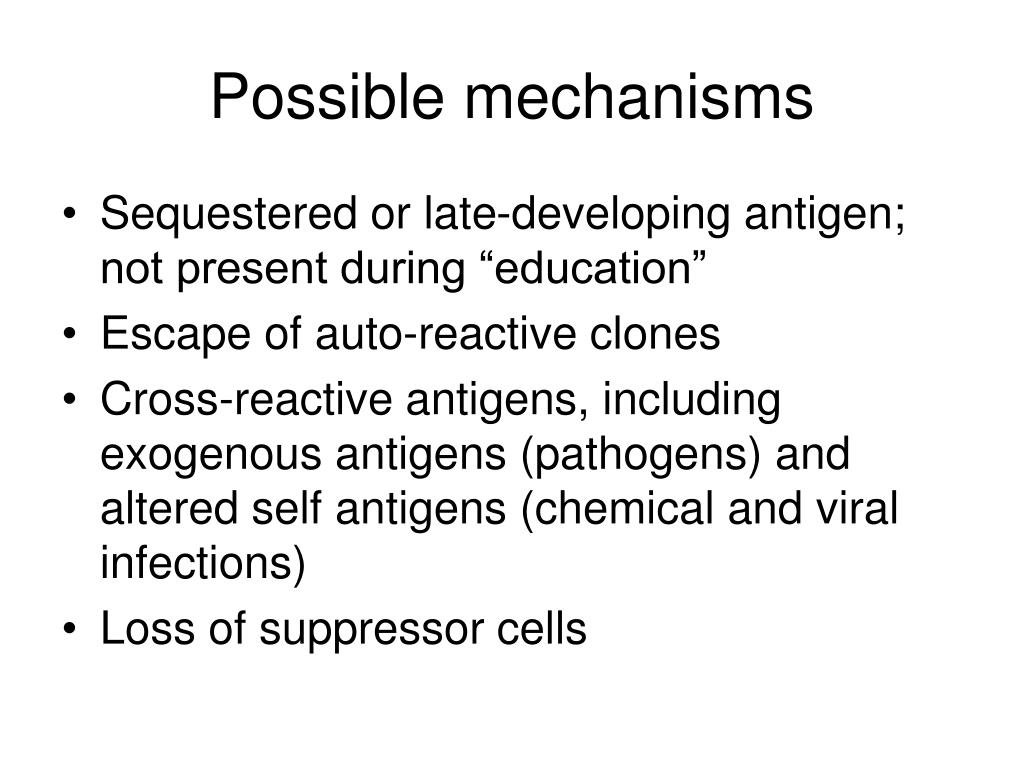 Possible mechanisms

• Sequestered or late-developing antigen; not present during “education”
• Escape of auto-reactive clones
• Cross-reactive antigens, including exogenous antigens (pathogens) and altered self antigens (chemical and viral infections)
• Loss of suppressor cells